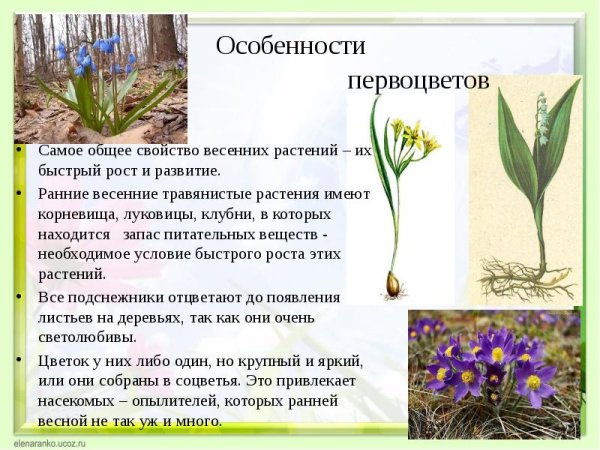 Особенности первоцветов

• Самое общее свойство весенних растений – их быстрый рост и развитие.

• Ранние весенние травянистые растения имеют корневища, луковицы, клубни, в которых находится запас питательных веществ - необходимое условие быстрого роста этих растений.

• Все подснежники отцветают до появления листьев на деревьях, так как они очень светолюбивы.

• Цветок у них либо один, но крупный и яркий, или они собраны в соцветья. Это привлекает насекомых – опылителей, которых ранней весной не так уж и много.

elenaranko.ucoz.ru